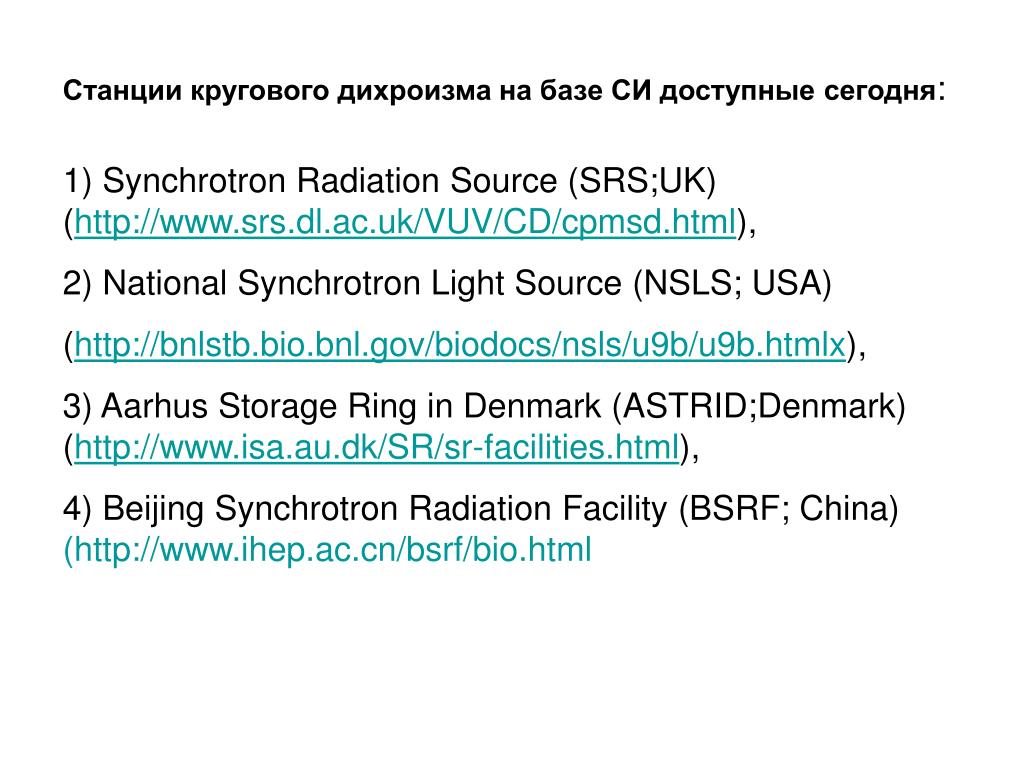 Станции кругового дихроизма на базе СИ доступные сегодня:

1) Synchrotron Radiation Source (SRS;UK) (http://www.srs.dl.ac.uk/VUV/CD/cpmsd.html),

2) National Synchrotron Light Source (NSLS; USA)

(http://bnlstb.bio.bnl.gov/biodocs/nsls/u9b/u9b.htmlx),

3) Aarhus Storage Ring in Denmark (ASTRID;Denmark) (http://www.isa.au.dk/SR/sr-facilities.html),

4) Beijing Synchrotron Radiation Facility (BSRF; China) (http://www.ihep.ac.cn/bsrf/bio.html